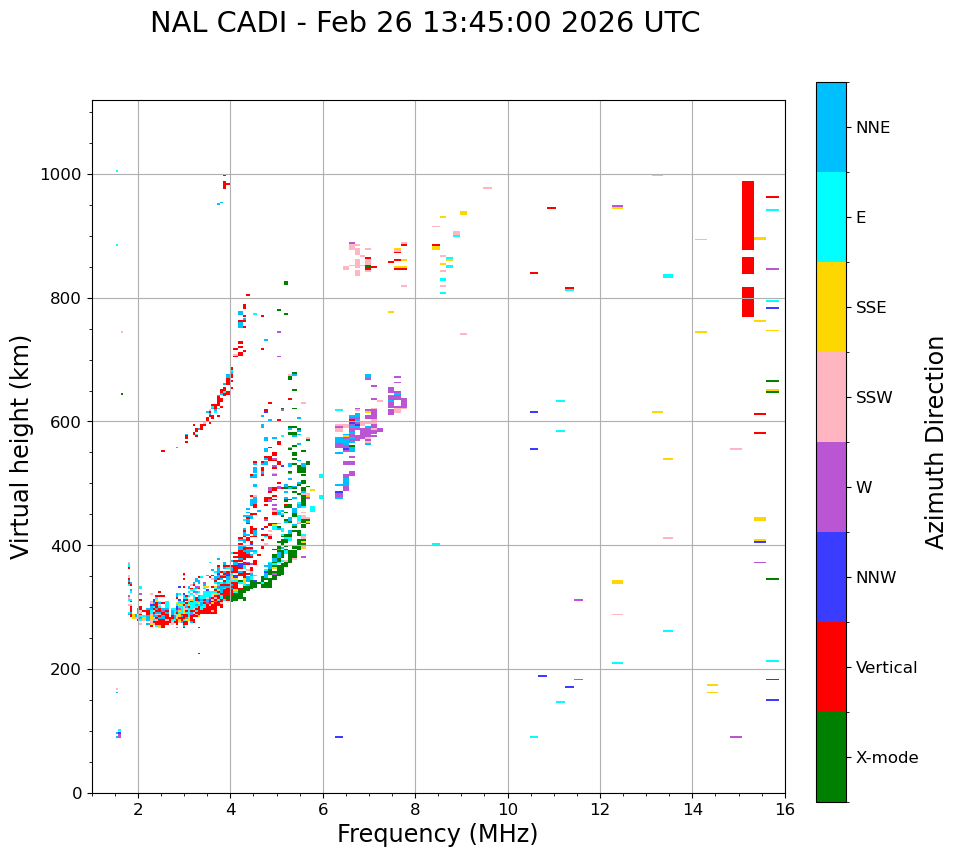 NAL CADI - Feb 26 13:45:00 2026 UTC

Virtual height (km)

1000
800
600
400
200
0

2
4
6
8
10
12
14
16

Frequency (MHz)

NNE
E
SSE
SSW
W
NNW
Vertical
X-mode

Azimuth Direction